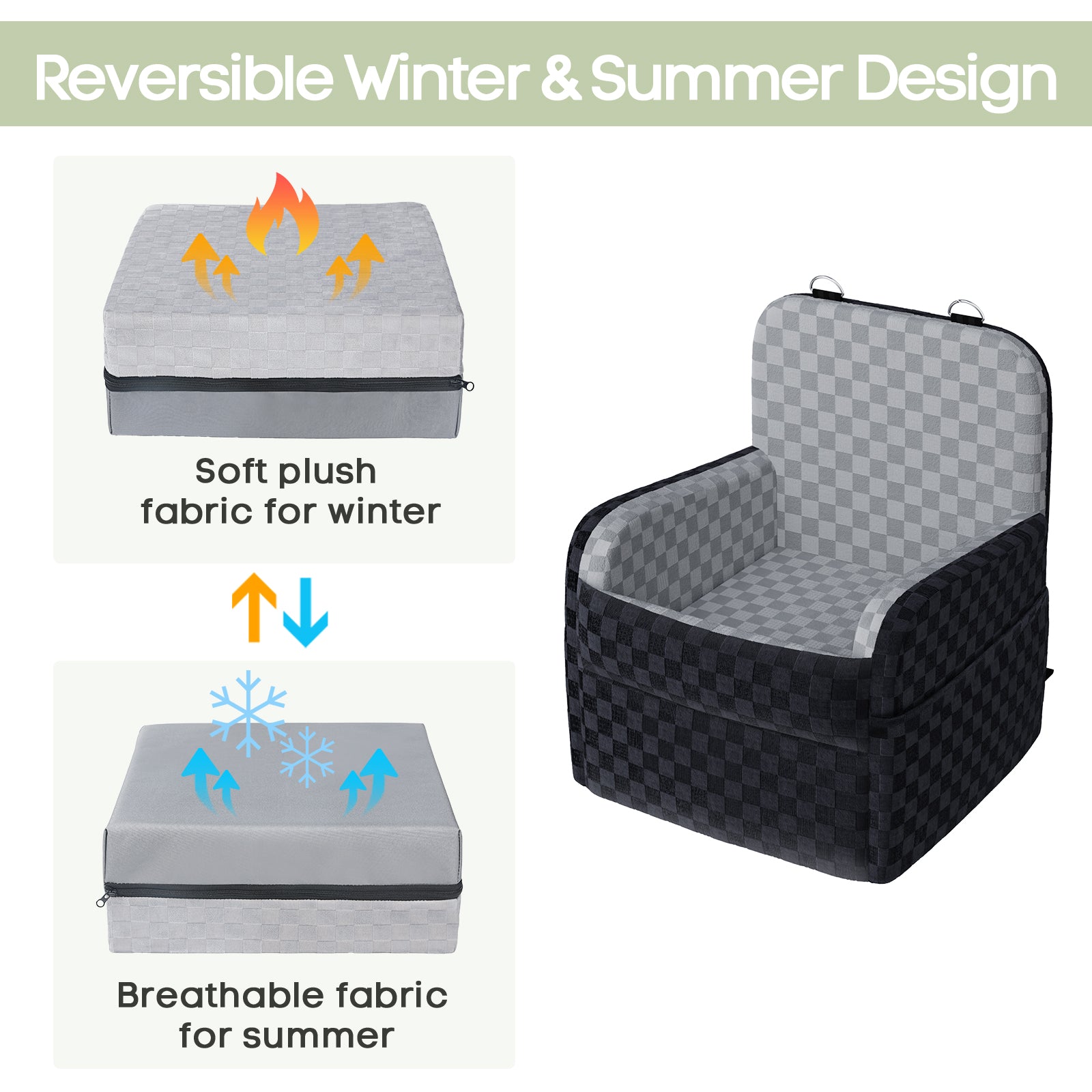 Reversible Winter & Summer Design

Soft plush fabric for winter

Breathable fabric for summer